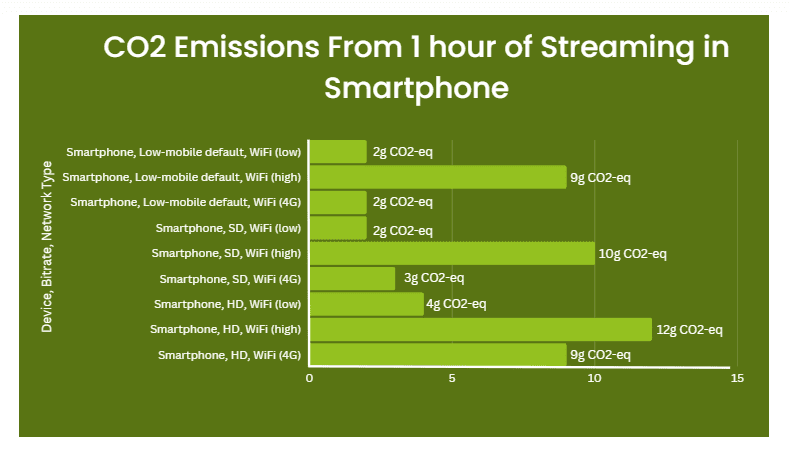 CO2 Emissions From 1 hour of Streaming in Smartphone

Device, Bitrate, Network Type

Smartphone, Low-mobile default, WiFi (low) 2g CO2-eq
Smartphone, Low-mobile default, WiFi (high) 9g CO2-eq
Smartphone, Low-mobile default, WiFi (4G) 2g CO2-eq
Smartphone, SD, WiFi (low) 2g CO2-eq
Smartphone, SD, WiFi (high) 10g CO2-eq
Smartphone, SD, WiFi (4G) 3g CO2-eq
Smartphone, HD, WiFi (low) 4g CO2-eq
Smartphone, HD, WiFi (high) 12g CO2-eq
Smartphone, HD, WiFi (4G) 9g CO2-eq

0 5 10 15